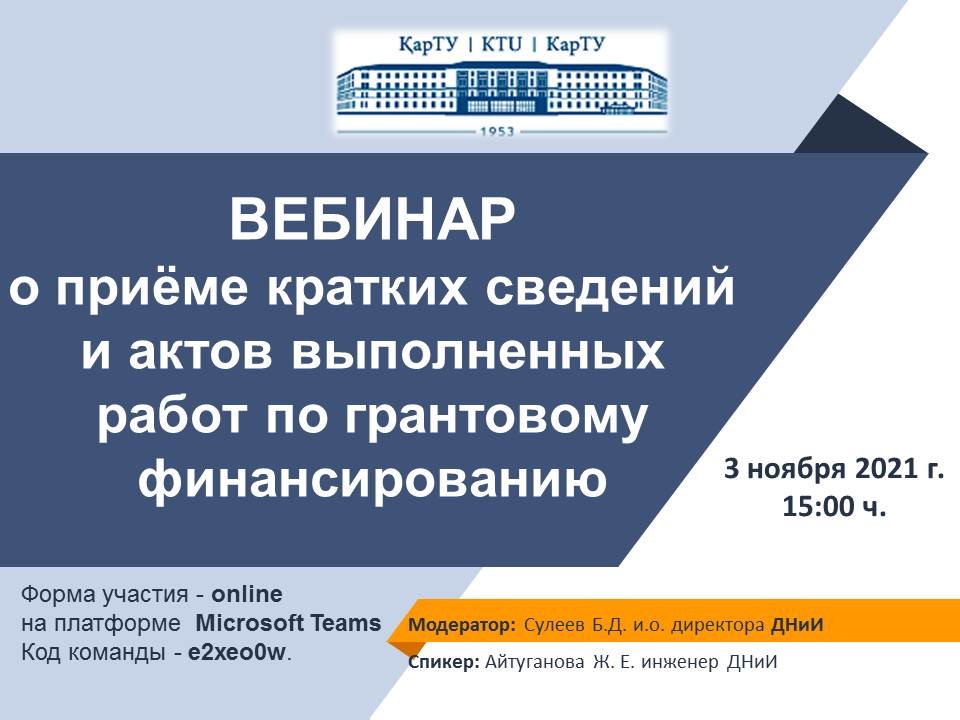 ҚарТУ | KTU | КарТУ

1953

ВЕБИНАР
о приёме кратких сведений и актов выполненных работ по грантовому финансированию

3 ноября 2021 г.
15:00 ч.

Форма участия - online
на платформе Microsoft Teams
Код команды - e2xeo0w.

Модератор: Сулеев Б.Д. и.о. директора ДНиИ

Спикер: Айтуганова Ж. Е. инженер ДНиИ